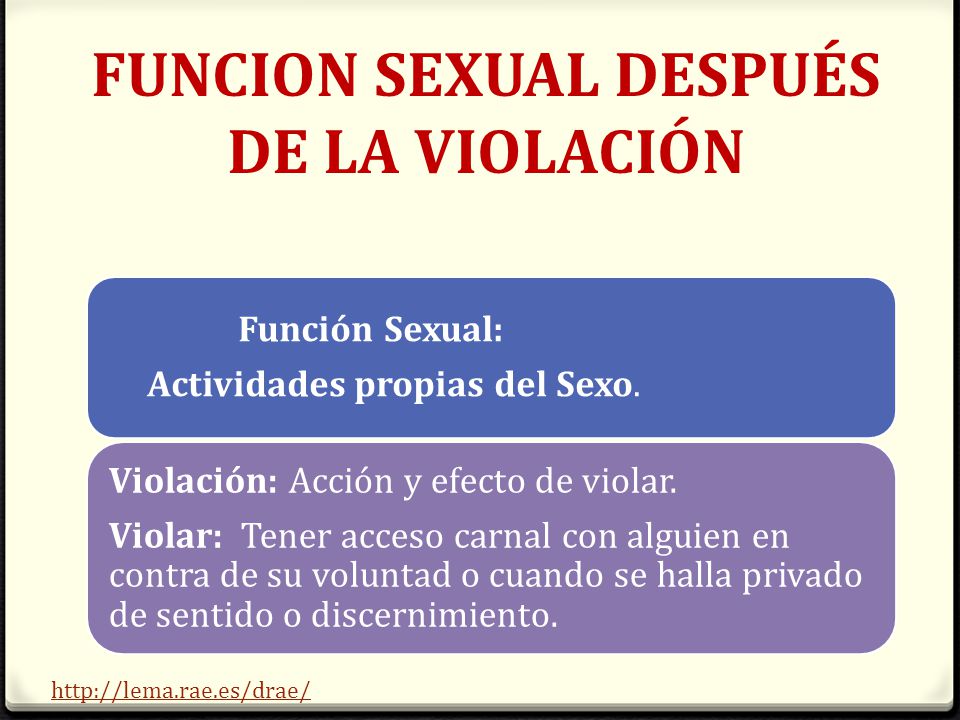 FUNCION SEXUAL DESPUÉS DE LA VIOLACIÓN

Función Sexual:
Actividades propias del Sexo.

Violación: Acción y efecto de violar.

Violar: Tener acceso carnal con alguien en contra de su voluntad o cuando se halla privado de sentido o discernimiento.

http://lema.rae.es/drae/